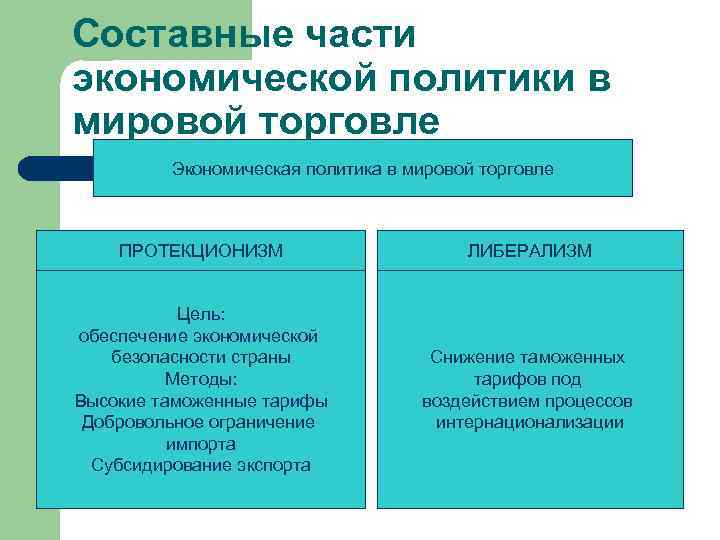 Составные части экономической политики в мировой торговле

Экономическая политика в мировой торговле

ПРОТЕКЦИОНИЗМ

Цель:
обеспечение экономической безопасности страны
Методы:
Высокие таможенные тарифы
Добровольное ограничение импорта
Субсидирование экспорта

ЛИБЕРАЛИЗМ

Снижение таможенных тарифов под воздействием процессов интернационализации